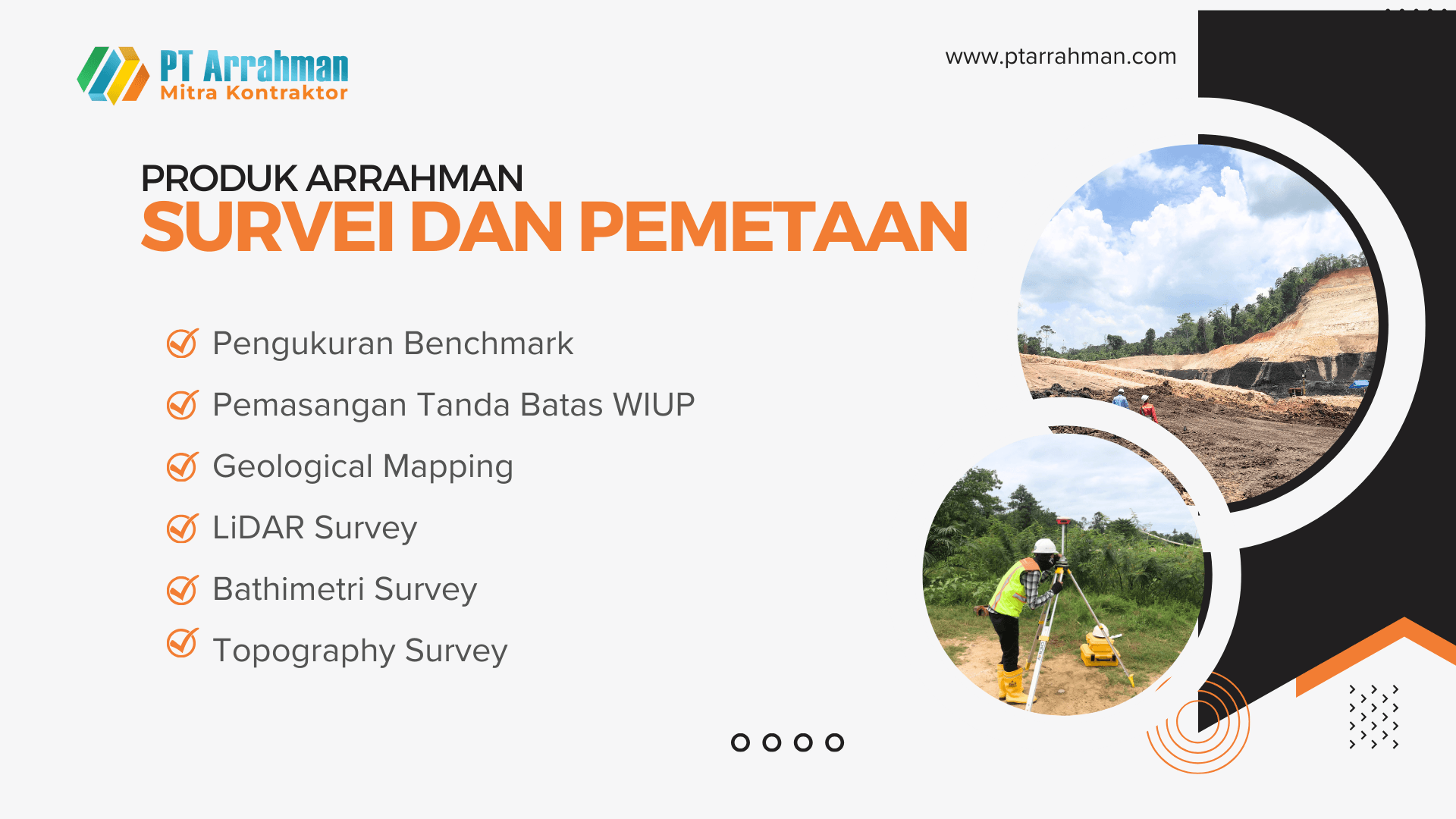 PT Arrahman
Mitra Kontraktor

www.ptarrahman.com

PRODUK ARRAHMAN
SURVEI DAN PEMETAAN

Pengukuran Benchmark
Pemasangan Tanda Batas WIUP
Geological Mapping
LiDAR Survey
Bathimetri Survey
Topography Survey